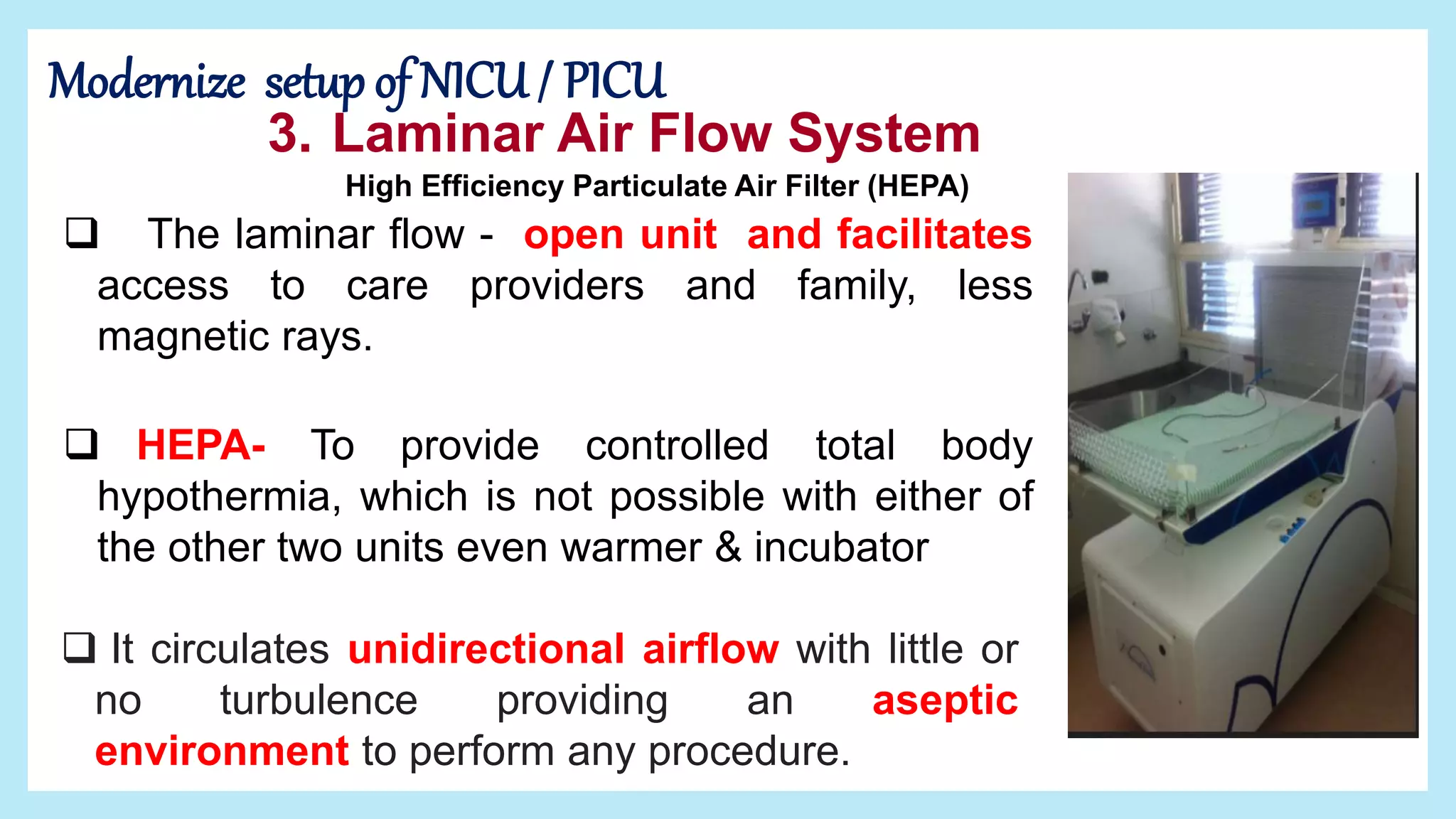 Modernize setup of NICU / PICU

3. Laminar Air Flow System

High Efficiency Particulate Air Filter (HEPA)

❑ The laminar flow - open unit and facilitates access to care providers and family, less magnetic rays.

❑ HEPA- To provide controlled total body hypothermia, which is not possible with either of the other two units even warmer & incubator

❑ It circulates unidirectional airflow with little or no turbulence providing an aseptic environment to perform any procedure.